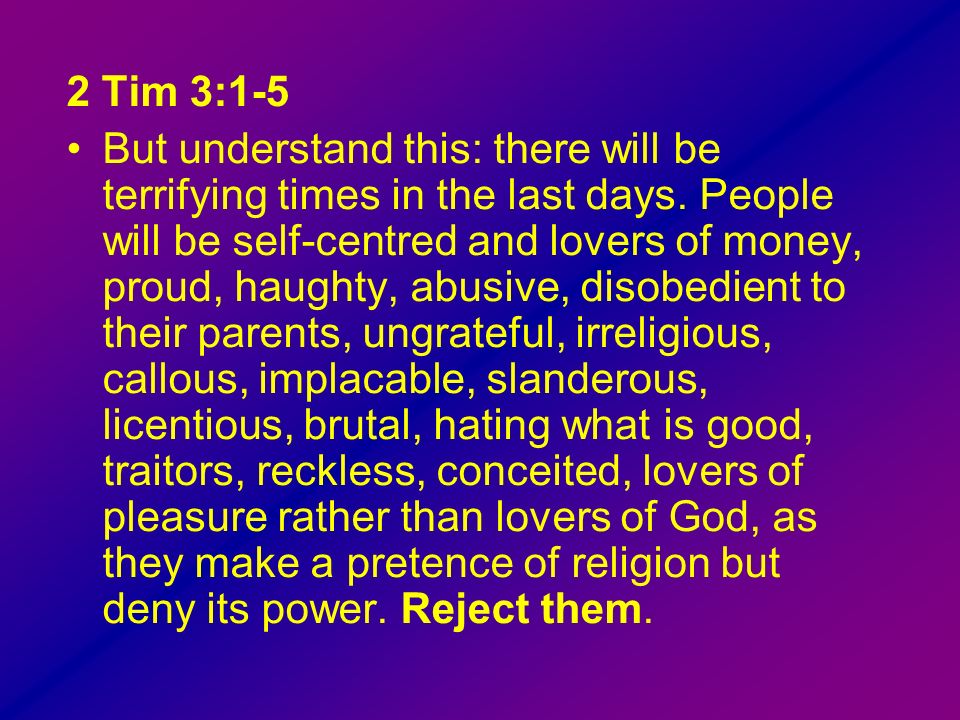 2 Tim 3:1-5

• But understand this: there will be terrifying times in the last days. People will be self-centred and lovers of money, proud, haughty, abusive, disobedient to their parents, ungrateful, irreligious, callous, implacable, slanderous, licentious, brutal, hating what is good, traitors, reckless, conceited, lovers of pleasure rather than lovers of God, as they make a pretence of religion but deny its power. Reject them.